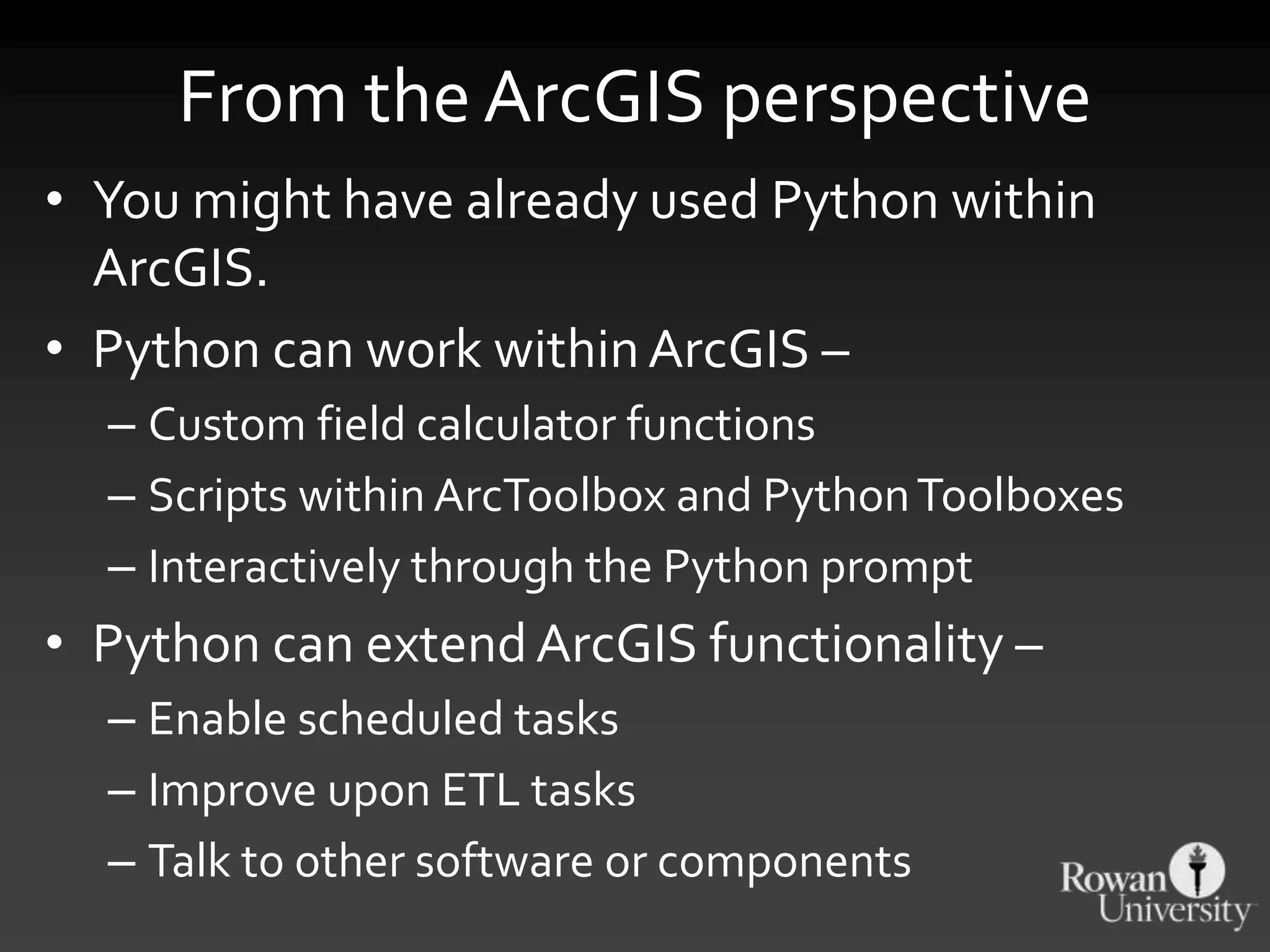 From the ArcGIS perspective

• You might have already used Python within ArcGIS.

• Python can work within ArcGIS –

– Custom field calculator functions

– Scripts within ArcToolbox and Python Toolboxes

– Interactively through the Python prompt

• Python can extend ArcGIS functionality –

– Enable scheduled tasks

– Improve upon ETL tasks

– Talk to other software or components

Rowan University